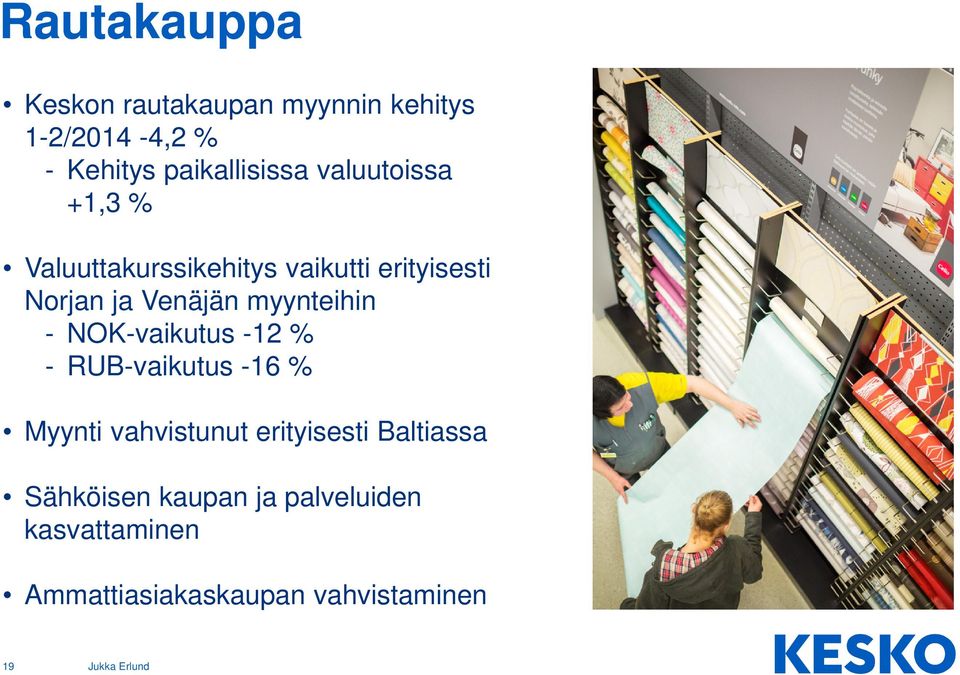 Rautakauppa

• Keskon rautakaupan myynnin kehitys 1-2/2014 -4,2 %
- Kehitys paikallisissa valuutoissa +1,3 %

• Valuuttakurssikehitys vaikutti erityisesti Norjan ja Venäjän myynteihin
- NOK-vaikutus -12 %
- RUB-vaikutus -16 %

• Myynti vahvistunut erityisesti Baltiassa

• Sähköisen kaupan ja palveluiden kasvattaminen

• Ammattiasiakaskaupan vahvistaminen

19 Jukka Erlund

KESKO